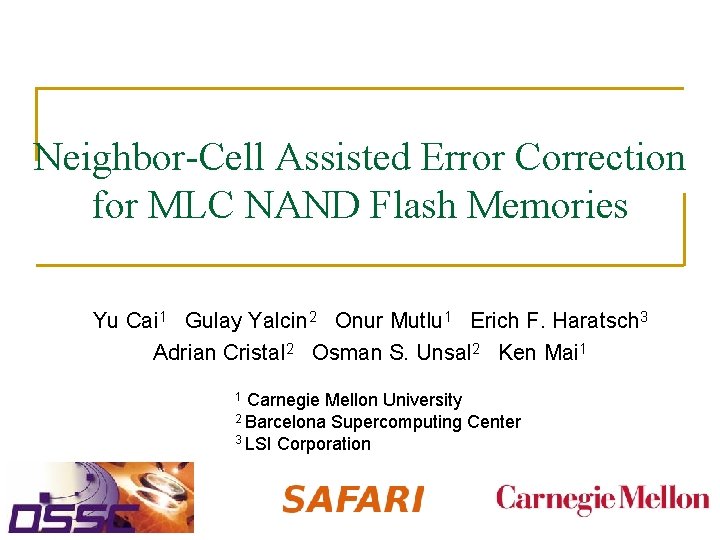 Neighbor-Cell Assisted Error Correction for MLC NAND Flash Memories

Yu Cai$^1$ Gulay Yalcin$^2$ Onur Mutlu$^1$ Erich F. Haratsch$^3$ Adrian Cristal$^2$ Osman S. Unsal$^2$ Ken Mai$^1$

$^1$ Carnegie Mellon University
$^2$ Barcelona Supercomputing Center
$^3$ LSI Corporation

DSSC

SAFARI

Carnegie Mellon